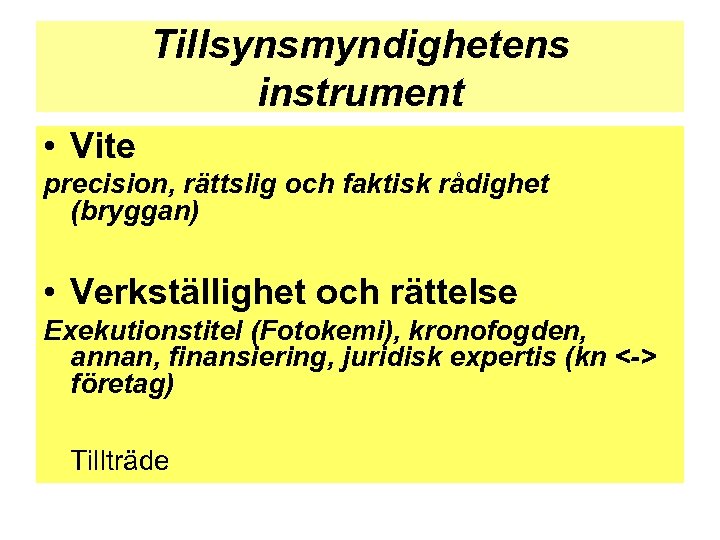 Tillsynsmyndighetens instrument

• Vite

precision, rättslig och faktisk rådighet (bryggan)

• Verkställighet och rättelse

Exekutionstitel (Fotokemi), kronofogden, annan, finansiering, juridisk expertis (kn <-> företag)

Tillträde